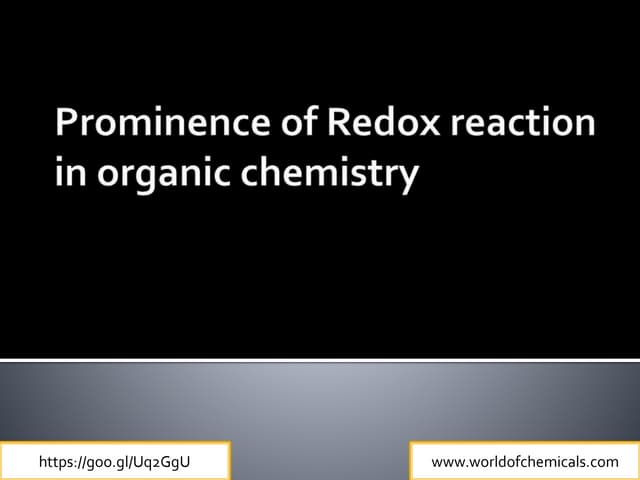 Prominence of Redox reaction in organic chemistry

https://goo.gl/Uq2GgU

www.worldofchemicals.com